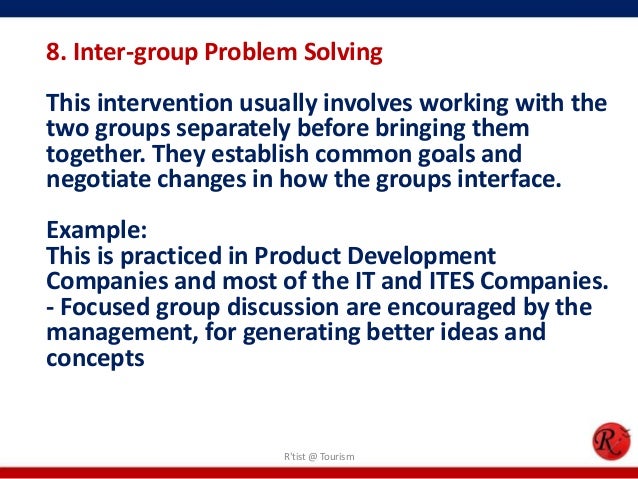 8. Inter-group Problem Solving

This intervention usually involves working with the two groups separately before bringing them together. They establish common goals and negotiate changes in how the groups interface.

Example:
This is practiced in Product Development Companies and most of the IT and ITES Companies.
- Focused group discussion are encouraged by the management, for generating better ideas and concepts

R'tist @ Tourism

R